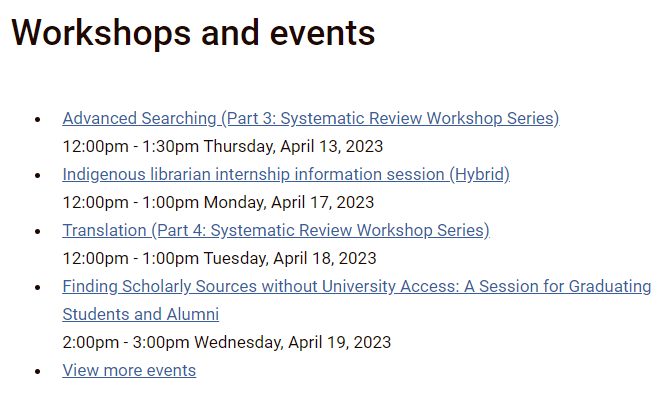 Workshops and events

- Advanced Searching (Part 3: Systematic Review Workshop Series)
12:00pm - 1:30pm Thursday, April 13, 2023
- Indigenous librarian internship information session (Hybrid)
12:00pm - 1:00pm Monday, April 17, 2023
- Translation (Part 4: Systematic Review Workshop Series)
12:00pm - 1:00pm Tuesday, April 18, 2023
- Finding Scholarly Sources without University Access: A Session for Graduating Students and Alumni
2:00pm - 3:00pm Wednesday, April 19, 2023
- View more events